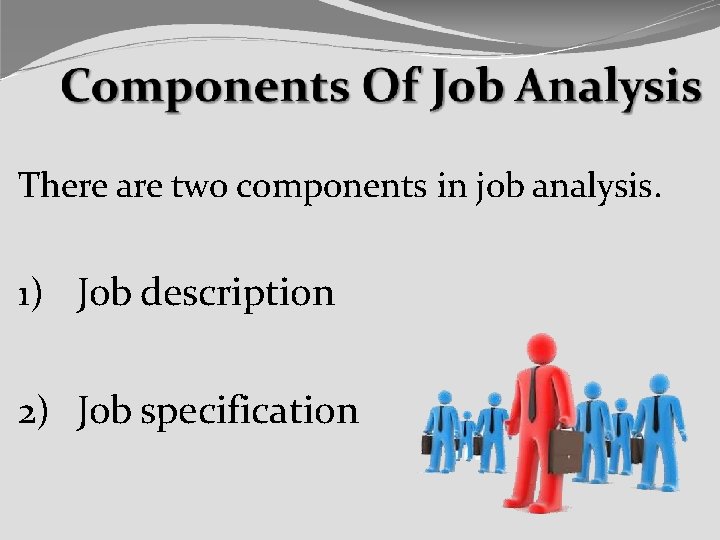 Components Of Job Analysis

There are two components in job analysis.

1) Job description

2) Job specification